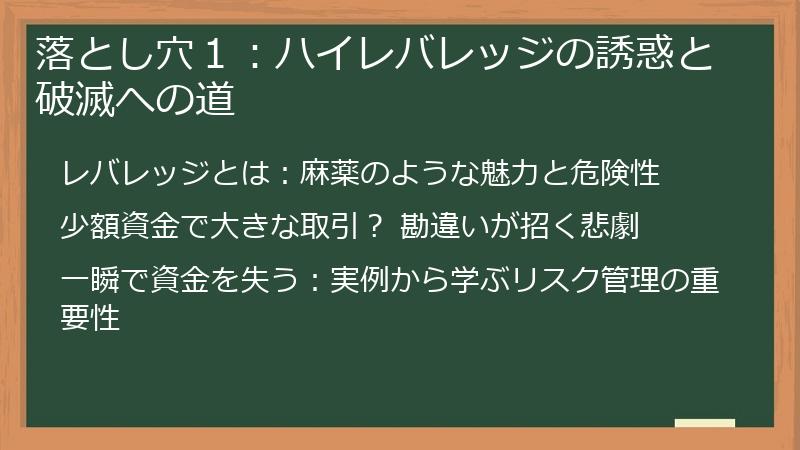 落とし穴１：ハイレバレッジの誘惑と破滅への道

レバレッジとは：麻薬のような魅力と危険性

少額資金で大きな取引？ 勘違いが招く悲劇

一瞬で資金を失う：実例から学ぶリスク管理の重要性